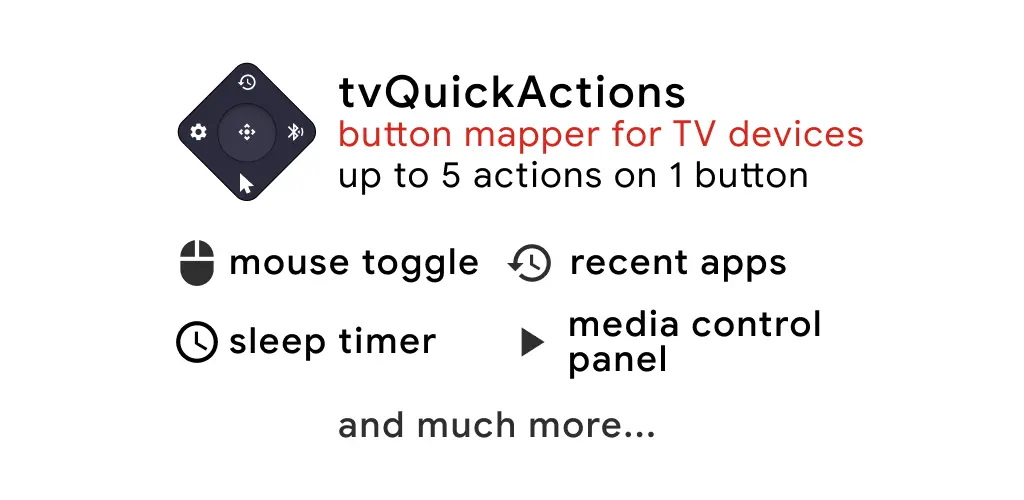 tvQuickActions
button mapper for TV devices
up to 5 actions on 1 button

mouse toggle

recent apps

sleep timer

media control panel

and much more...